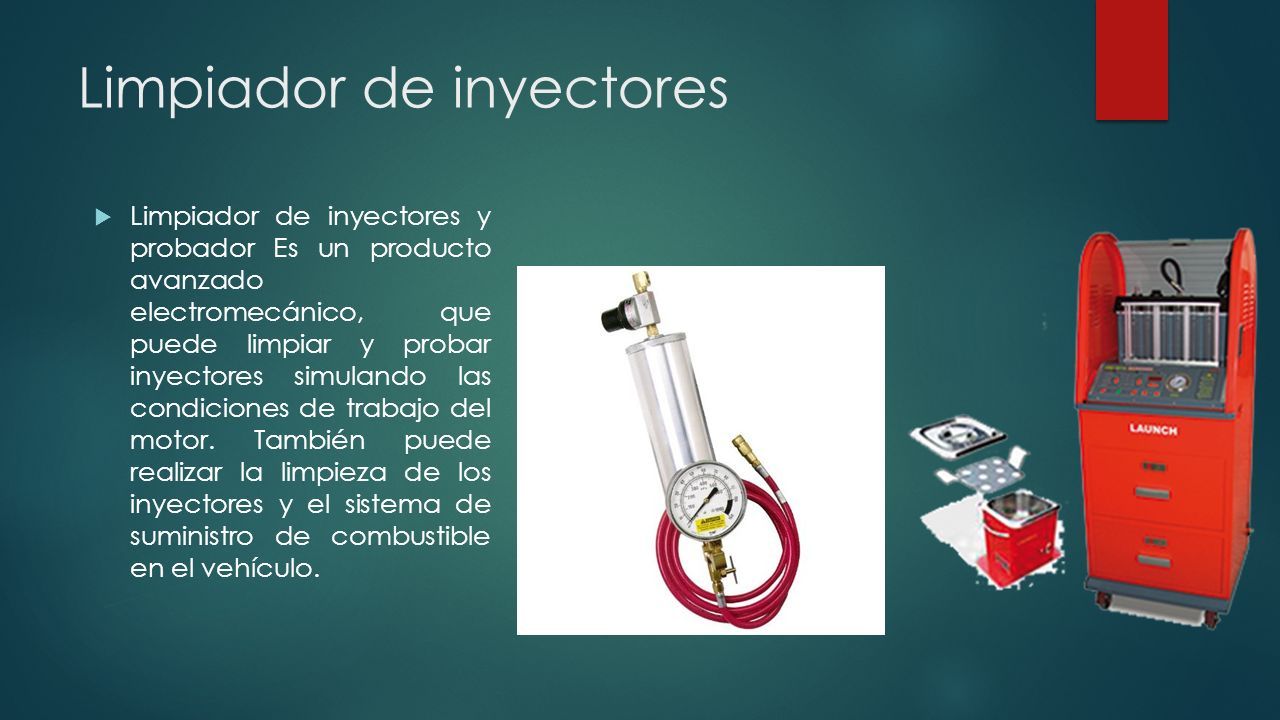 Limpiador de inyectores

Limpiador de inyectores y probador Es un producto avanzado electromecánico, que puede limpiar y probar inyectores simulando las condiciones de trabajo del motor. También puede realizar la limpieza de los inyectores y el sistema de suministro de combustible en el vehículo.

LAUNCH